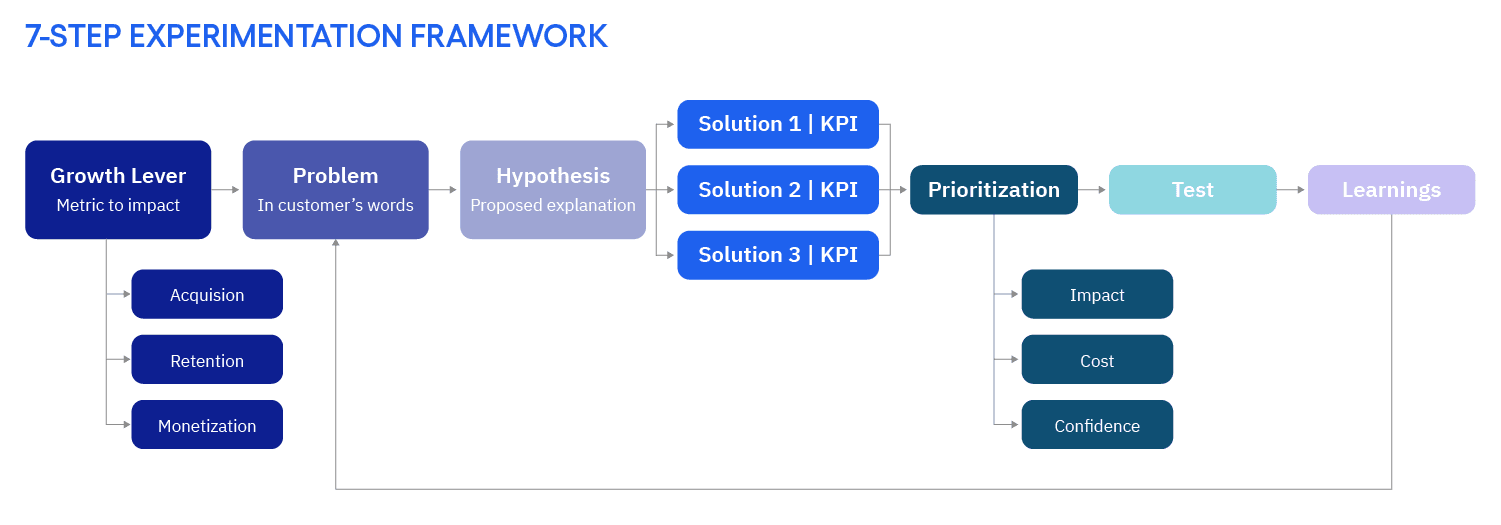 7-STEP EXPERIMENTATION FRAMEWORK

Growth Lever
Metric to impact

Acquision

Retention

Monetization

Problem
In customer's words

Hypothesis
Proposed explanation

Solution 1 | KPI

Solution 2 | KPI

Solution 3 | KPI

Prioritization

Impact

Cost

Confidence

Test

Learnings